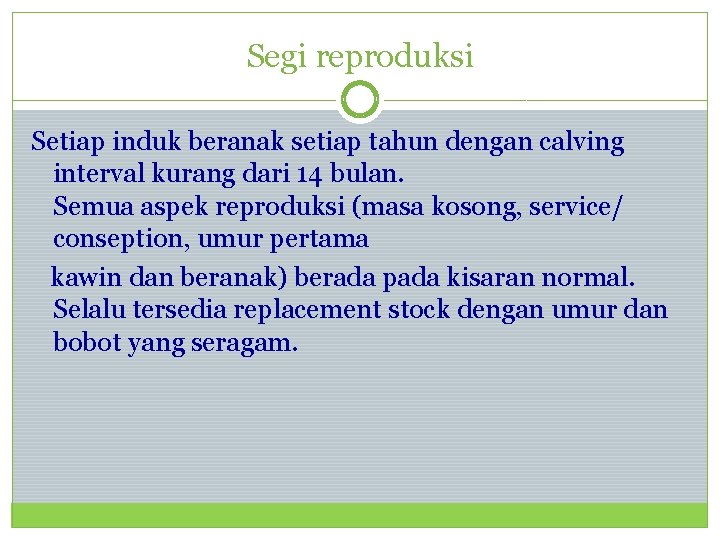 Segi reproduksi

Setiap induk beranak setiap tahun dengan calving interval kurang dari 14 bulan.
Semua aspek reproduksi (masa kosong, service/ conseption, umur pertama

kawin dan beranak) berada pada kisaran normal.
Selalu tersedia replacement stock dengan umur dan bobot yang seragam.